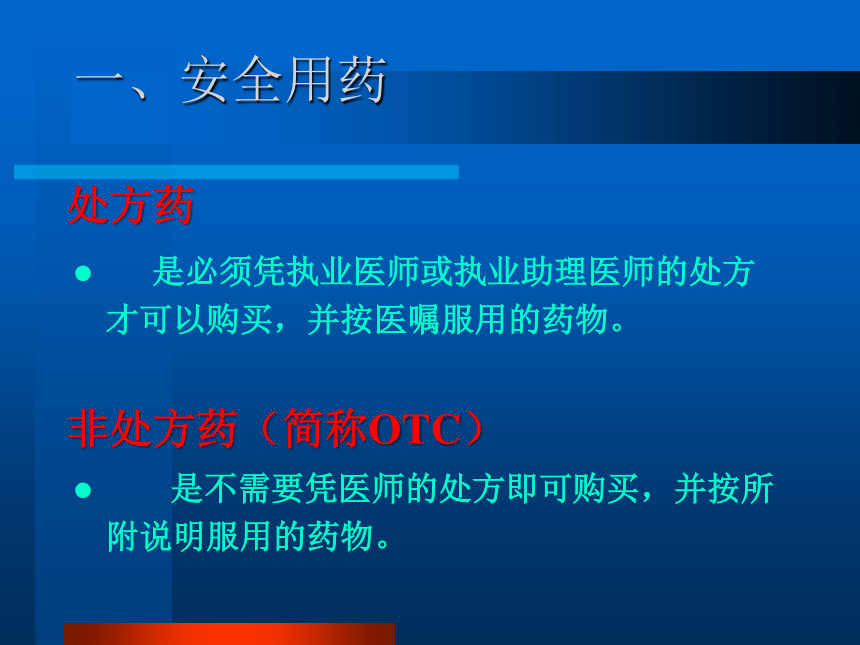 一、安全用药

处方药

● 是必须凭执业医师或执业助理医师的处方才可以购买，并按医嘱服用的药物。

非处方药（简称OTC）

● 是不需要凭医师的处方即可购买，并按所附说明服用的药物。